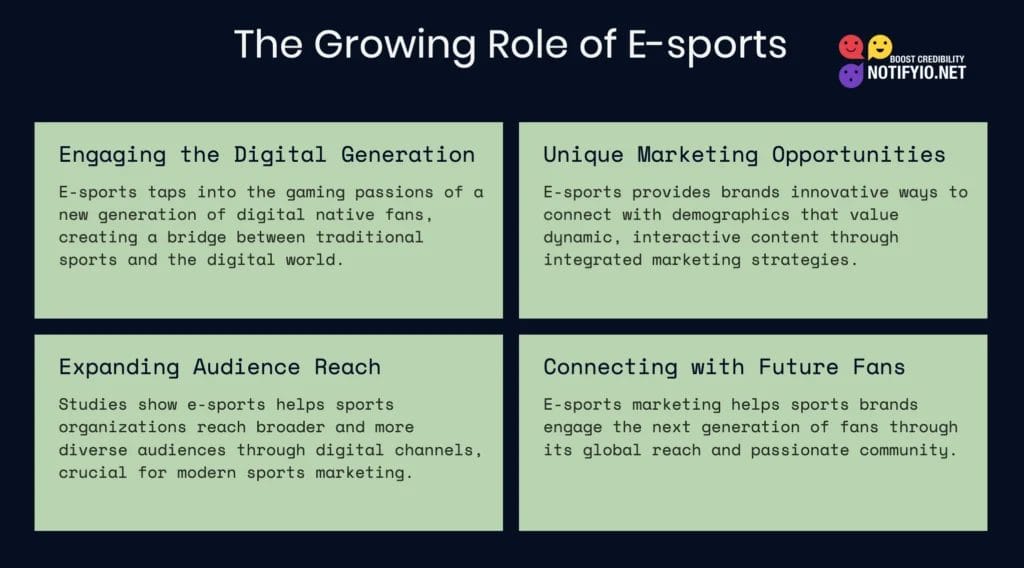 The Growing Role of E-sports

BOOST CREDIBILITY
NOTIFYIO.NET

Engaging the Digital Generation

E-sports taps into the gaming passions of a new generation of digital native fans, creating a bridge between traditional sports and the digital world.

Unique Marketing Opportunities

E-sports provides brands innovative ways to connect with demographics that value dynamic, interactive content through integrated marketing strategies.

Expanding Audience Reach

Studies show e-sports helps sports organizations reach broader and more diverse audiences through digital channels, crucial for modern sports marketing.

Connecting with Future Fans

E-sports marketing helps sports brands engage the next generation of fans through its global reach and passionate community.